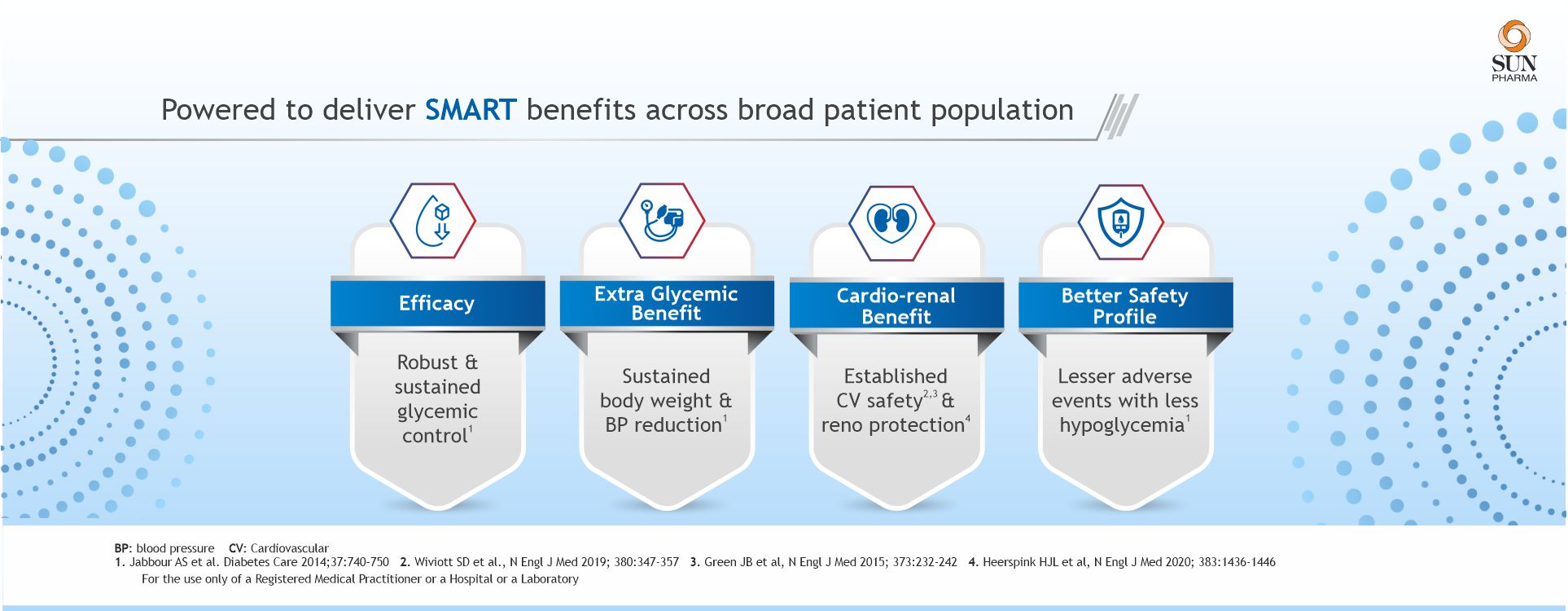 SUN PHARMA

Powered to deliver SMART benefits across broad patient population

Efficacy

Robust & sustained glycemic control$^1$

Extra Glycemic Benefit

Sustained body weight & BP reduction$^1$

Cardio-renal Benefit

Established CV safety$^{2,3}$ & reno protection$^4$

Better Safety Profile

Lesser adverse events with less hypoglycemia$^1$

BP: blood pressure CV: Cardiovascular
1. Jabbour AS et al. Diabetes Care 2014;37:740-750 2. Wiviott SD et al., N Engl J Med 2019; 380:347-357 3. Green JB et al, N Engl J Med 2015; 373:232-242 4. Heerspink HJL et al, N Engl J Med 2020; 383:1436-1446
For the use only of a Registered Medical Practitioner or a Hospital or a Laboratory